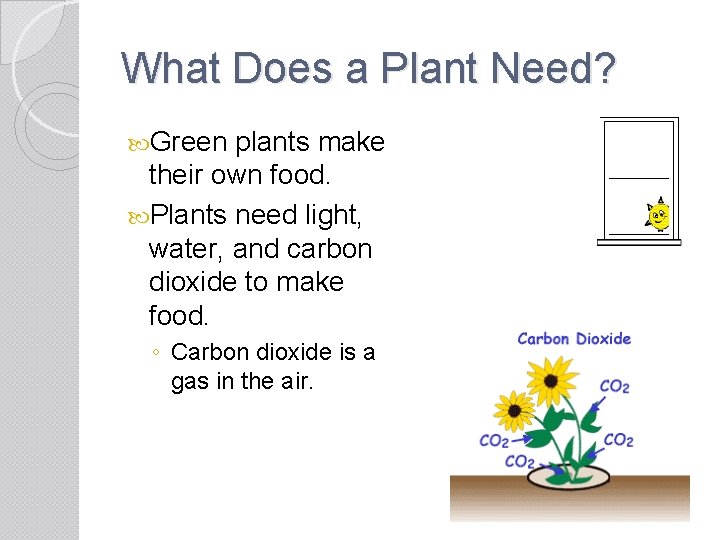 What Does a Plant Need?

Green plants make their own food.

Plants need light, water, and carbon dioxide to make food.

◦ Carbon dioxide is a gas in the air.

Carbon Dioxide

$CO_2$

$CO_2$

$CO_2$

$CO_2$